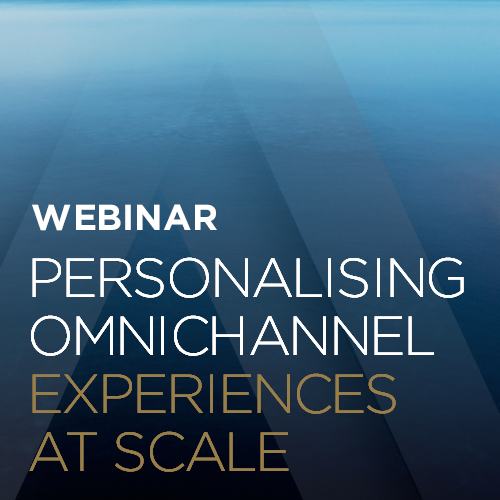 WEBINAR

PERSONALISING OMNICHANNEL EXPERIENCES AT SCALE